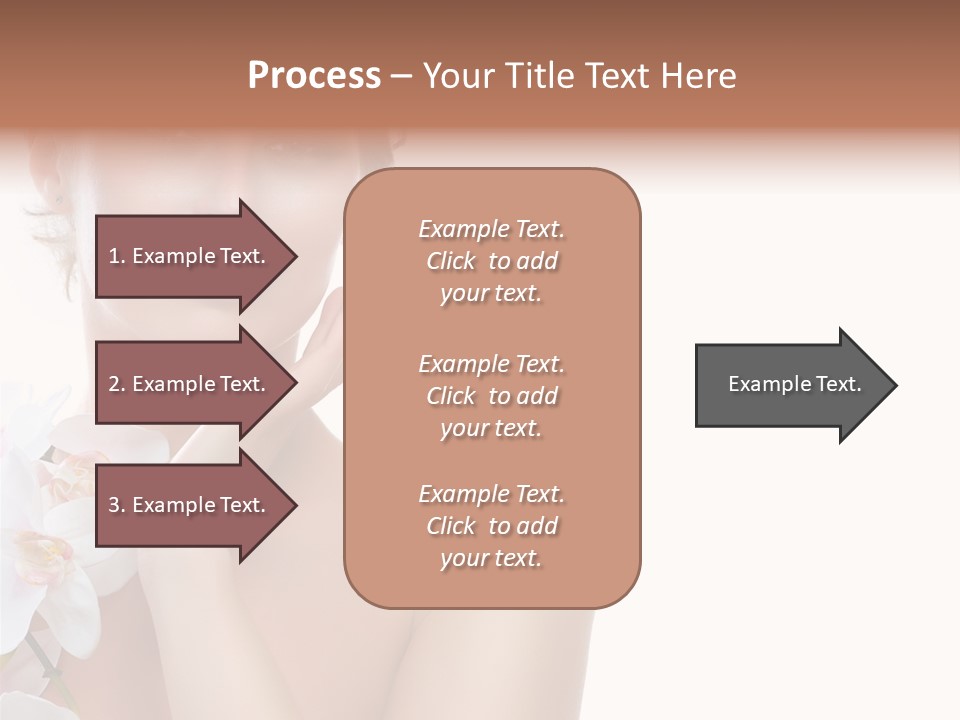 Process – Your Title Text Here

1. Example Text.

2. Example Text.

3. Example Text.

Example Text. Click to add your text.

Example Text. Click to add your text.

Example Text. Click to add your text.

Example Text.